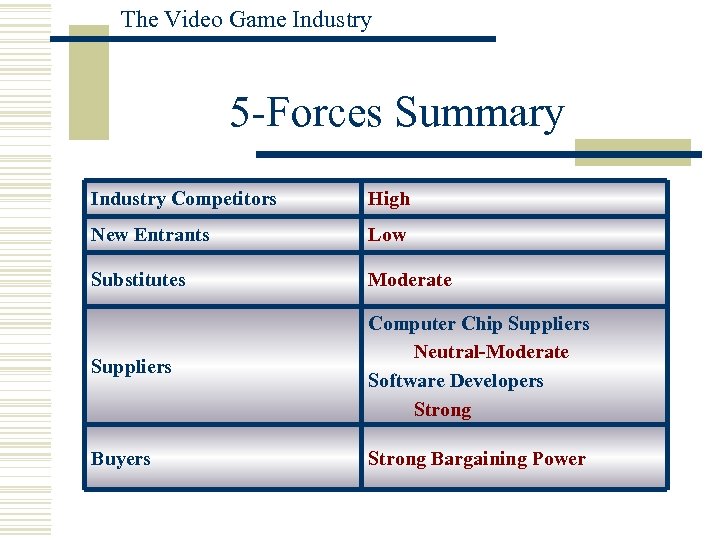 The Video Game Industry

5-Forces Summary

| Industry Competitors | High |
|---|---|
| New Entrants | Low |
| Substitutes | Moderate |
| Suppliers | Computer Chip Suppliers Neutral-Moderate Software Developers Strong |
| Buyers | Strong Bargaining Power |